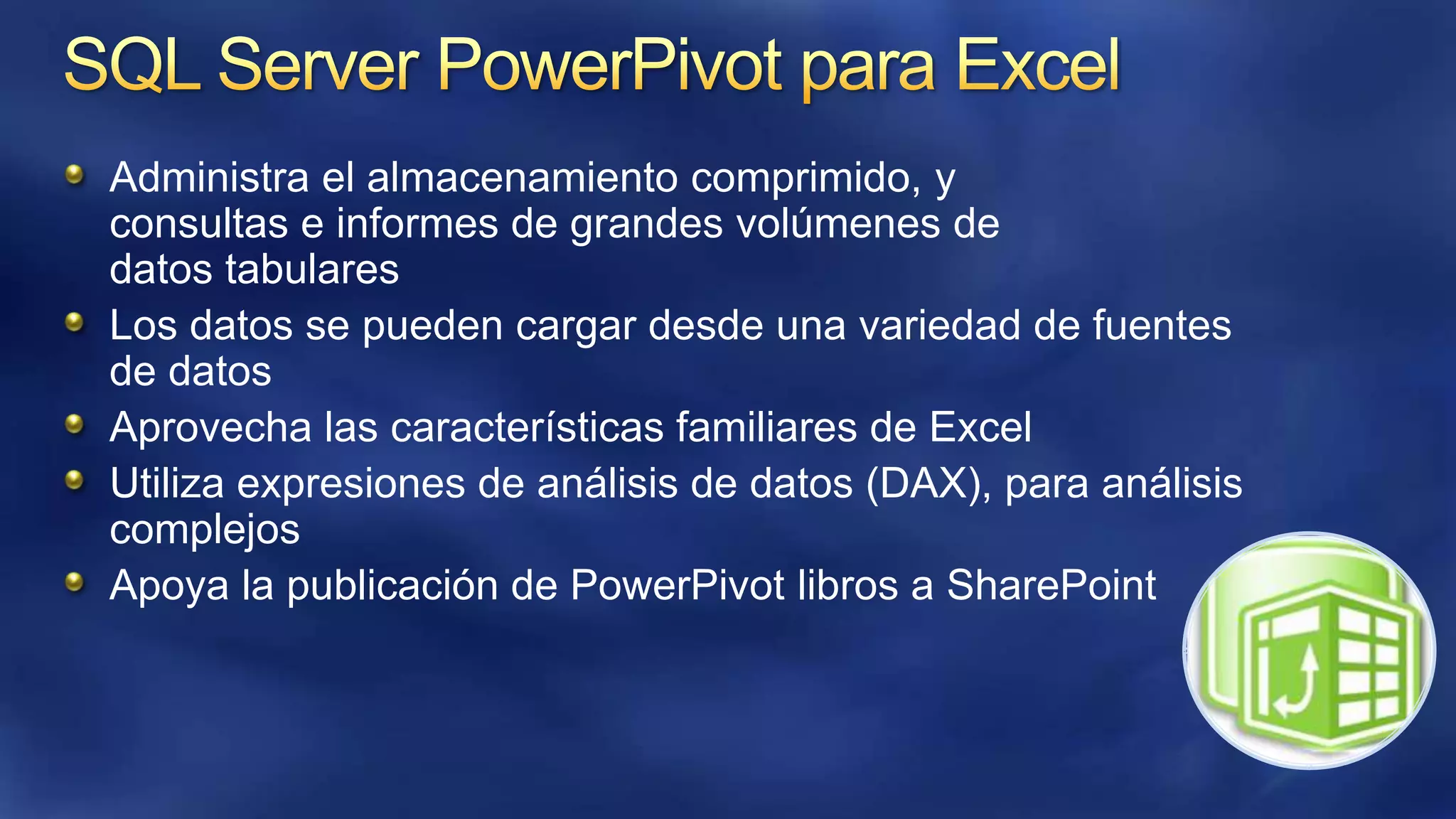 SQL Server PowerPivot para Excel

- Administra el almacenamiento comprimido, y consultas e informes de grandes volúmenes de datos tabulares
- Los datos se pueden cargar desde una variedad de fuentes de datos
- Aprovecha las características familiares de Excel
- Utiliza expresiones de análisis de datos (DAX), para análisis complejos
- Apoya la publicación de PowerPivot libros a SharePoint